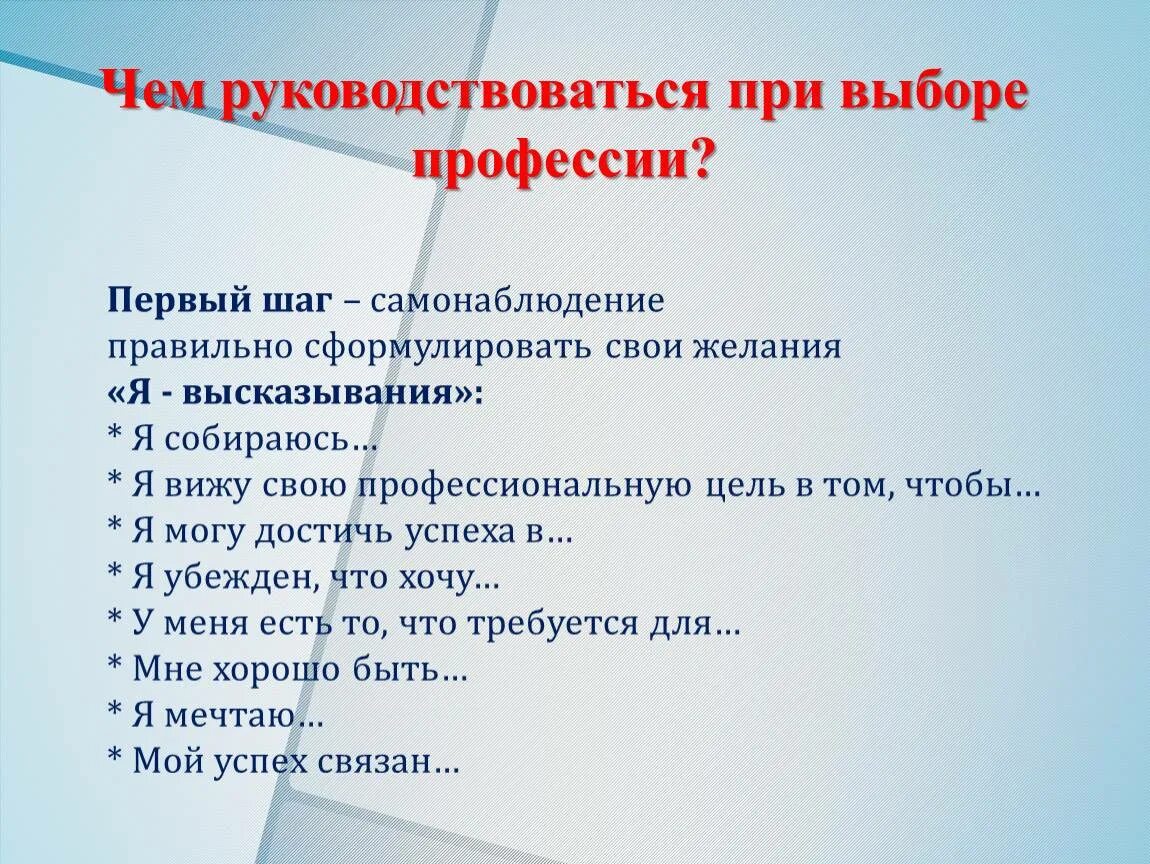 Чем руководствоваться при выборе профессии?

Первый шаг – самонаблюдение
правильно сформулировать свои желания
«Я - высказывания»:
* Я собираюсь…
* Я вижу свою профессиональную цель в том, чтобы…
* Я могу достичь успеха в…
* Я убежден, что хочу…
* У меня есть то, что требуется для…
* Мне хорошо быть…
* Я мечтаю…
* Мой успех связан…